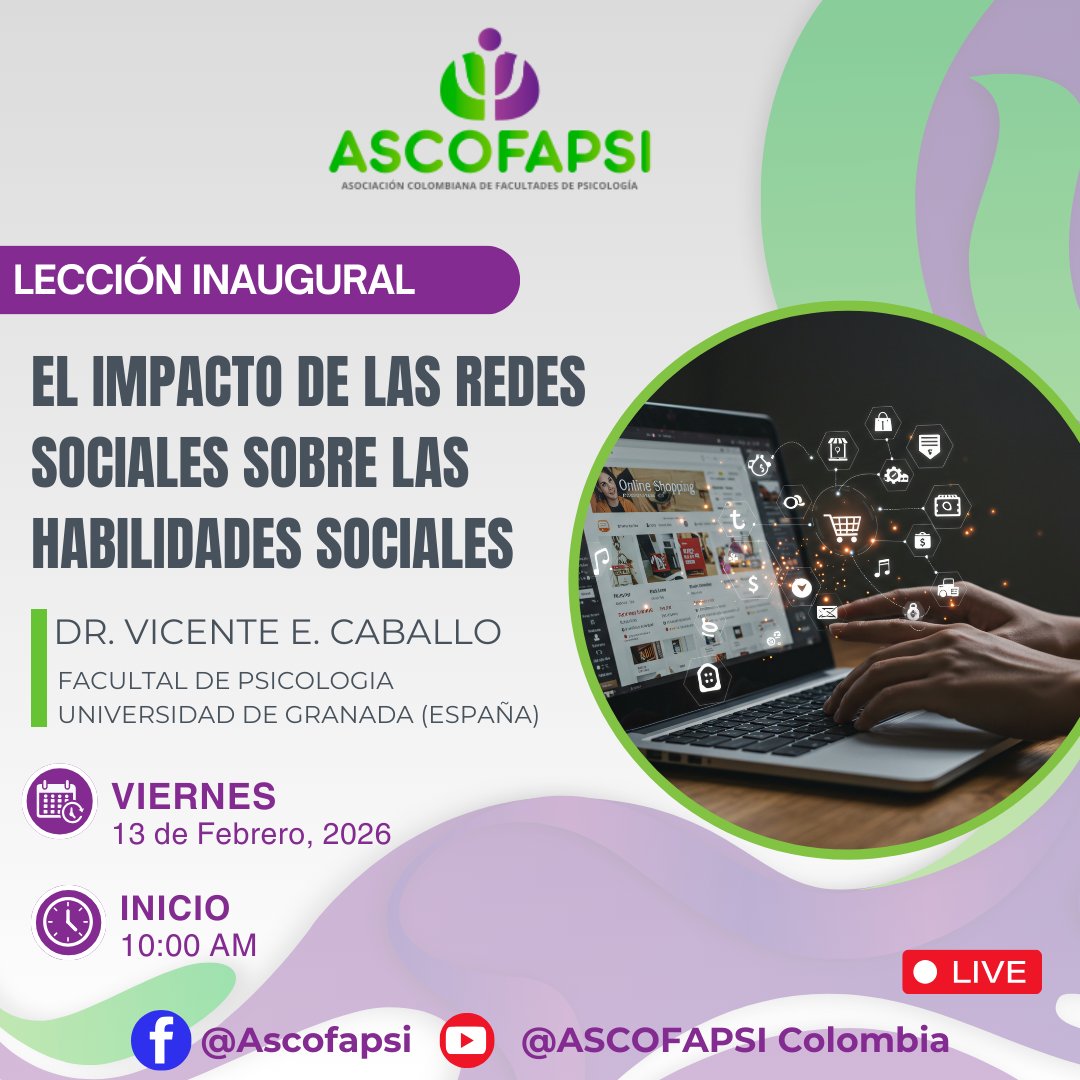 ASCOFAPSI
ASOCIACIÓN COLOMBIANA DE FACULTADES DE PSICOLOGÍA

LECCIÓN INAUGURAL

EL IMPACTO DE LAS REDES SOCIALES SOBRE LAS HABILIDADES SOCIALES

DR. VICENTE E. CABALLO
FACULTAL DE PSICOLOGIA
UNIVERSIDAD DE GRANADA (ESPAÑA)

Online Shopping

VIERNES
13 de Febrero, 2026

INICIO
10:00 AM

LIVE

@Ascofapsi @ASCOFAPSI Colombia